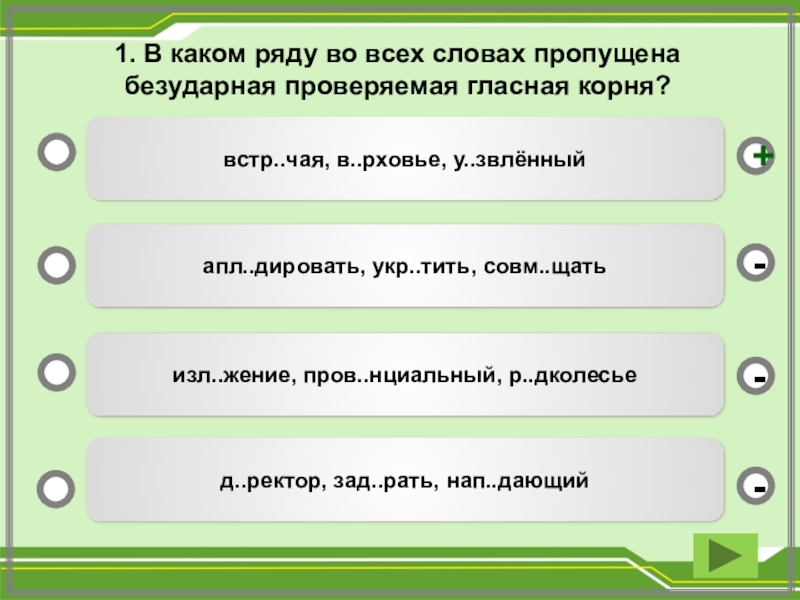 1. В каком ряду во всех словах пропущена безударная проверяемая гласная корня?

встр..чая, в..рховье, у..звлённый

+

апл..дировать, укр..тить, совм..щать

-

изл..жение, пров..нциальный, р..дколесье

-

д..ректор, зад..рать, нап..дающий

-